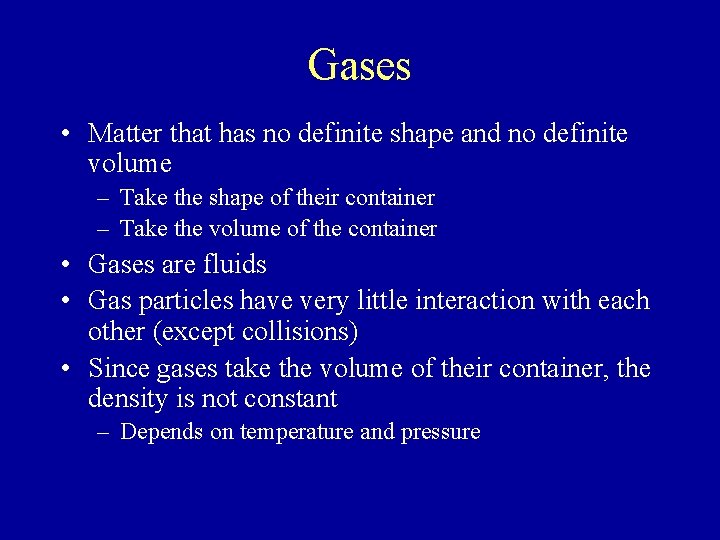 Gases

• Matter that has no definite shape and no definite volume
– Take the shape of their container
– Take the volume of the container
• Gases are fluids
• Gas particles have very little interaction with each other (except collisions)
• Since gases take the volume of their container, the density is not constant
– Depends on temperature and pressure